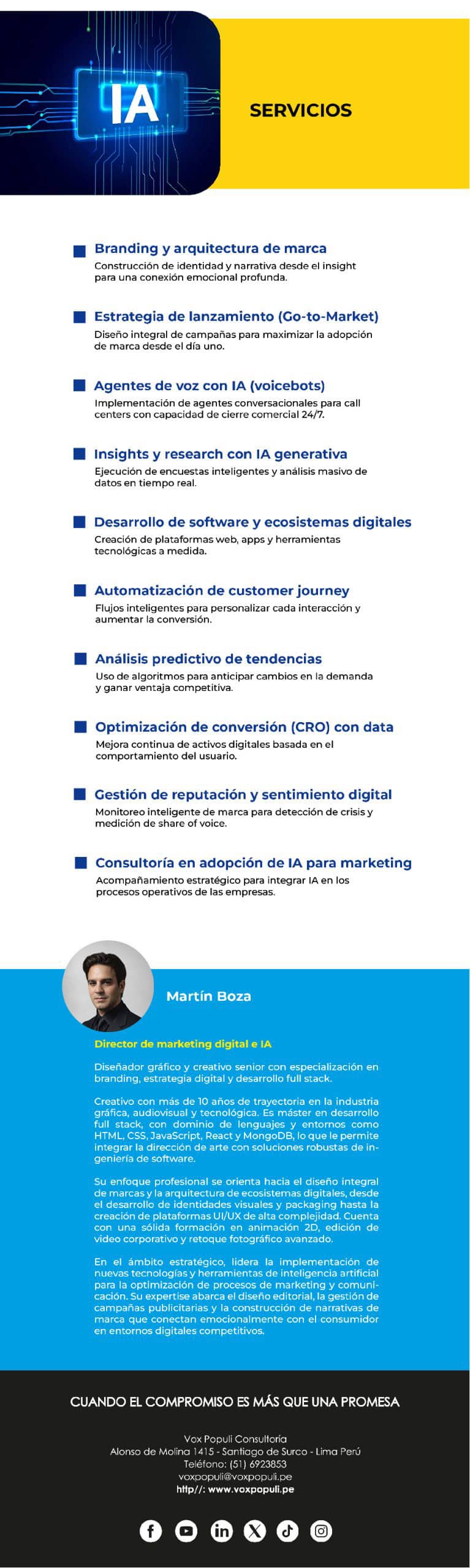 IA

SERVICIOS

Branding y arquitectura de marca
Construcción de identidad y narrativa desde el insight para una conexión emocional profunda.

Estrategia de lanzamiento (Go-to-Market)
Diseño integral de campañas para maximizar la adopción de marca desde el día uno.

Agentes de voz con IA (voicebots)
Implementación de agentes conversacionales para call centers con capacidad de cierre comercial 24/7.

Insights y research con IA generativa
Ejecución de encuestas inteligentes y análisis masivo de datos en tiempo real.

Desarrollo de software y ecosistemas digitales
Creación de plataformas web, apps y herramientas tecnológicas a medida.

Automatización de customer journey
Flujos inteligentes para personalizar cada interacción y aumentar la conversión.

Análisis predictivo de tendencias
Uso de algoritmos para anticipar cambios en la demanda y ganar ventaja competitiva.

Optimización de conversión (CRO) con data
Mejora continua de activos digitales basada en el comportamiento del usuario.

Gestión de reputación y sentimiento digital
Monitoreo inteligente de marca para detección de crisis y medición de share of voice.

Consultoría en adopción de IA para marketing
Acompañamiento estratégico para integrar IA en los procesos operativos de las empresas.

Martín Boza

Director de marketing digital e IA

Diseñador gráfico y creativo senior con especialización en branding, estrategia digital y desarrollo full stack.

Creativo con más de 10 años de trayectoria en la industria gráfica, audiovisual y tecnológica. Es máster en desarrollo full stack, con dominio de lenguajes y entornos como HTML, CSS, JavaScript, React y MongoDB, lo que le permite integrar la dirección de arte con soluciones robustas de ingeniería de software.

Su enfoque profesional se orienta hacia el diseño integral de marcas y la arquitectura de ecosistemas digitales, desde el desarrollo de identidades visuales y packaging hasta la creación de plataformas UI/UX de alta complejidad. Cuenta con una sólida formación en animación 2D, edición de video corporativo y retoque fotográfico avanzado.

En el ámbito estratégico, lidera la implementación de nuevas tecnologías y herramientas de inteligencia artificial para la optimización de procesos de marketing y comunicación. Su expertise abarca el diseño editorial, la gestión de campañas publicitarias y la construcción de narrativas de marca que conectan emocionalmente con el consumidor en entornos digitales competitivos.

CUANDO EL COMPROMISO ES MÁS QUE UNA PROMESA

Vox Populi Consultoría
Alonso de Molina 1415 - Santiago de Surco - Lima Perú
Teléfono: (51) 6923853
voxpopuli@voxpopuli.pe
http//: www.voxpopuli.pe